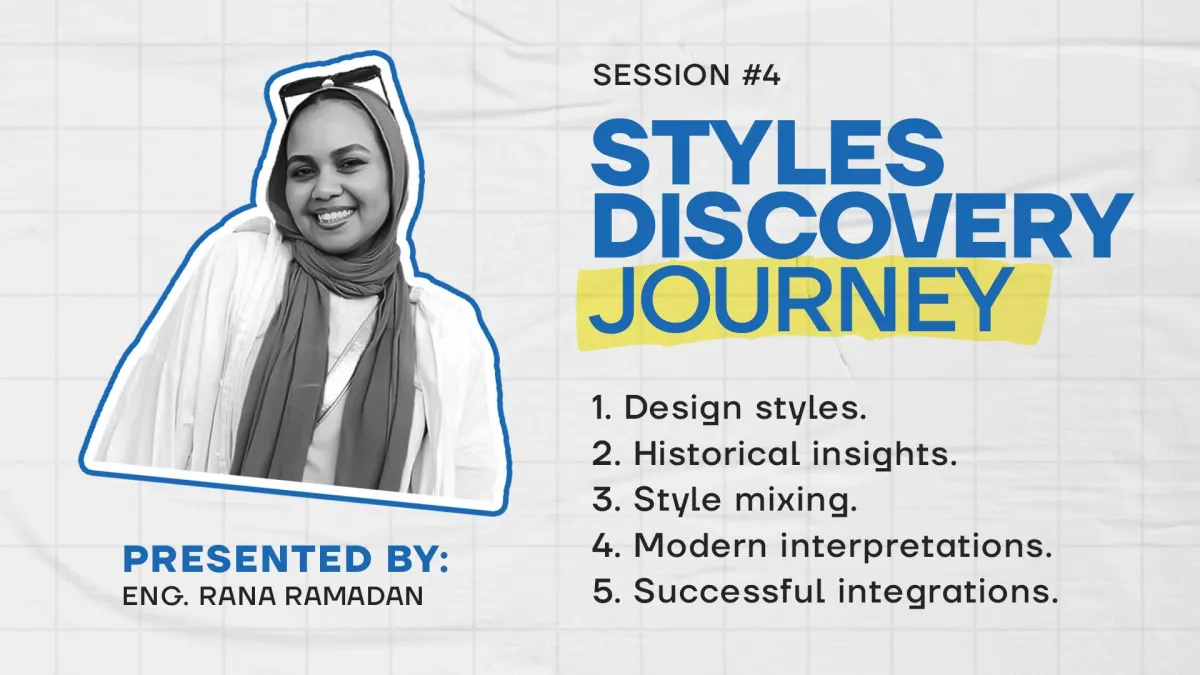 SESSION #4

STYLES DISCOVERY JOURNEY

1. Design styles.
2. Historical insights.
3. Style mixing.
4. Modern interpretations.
5. Successful integrations.

PRESENTED BY:
ENG. RANA RAMADAN